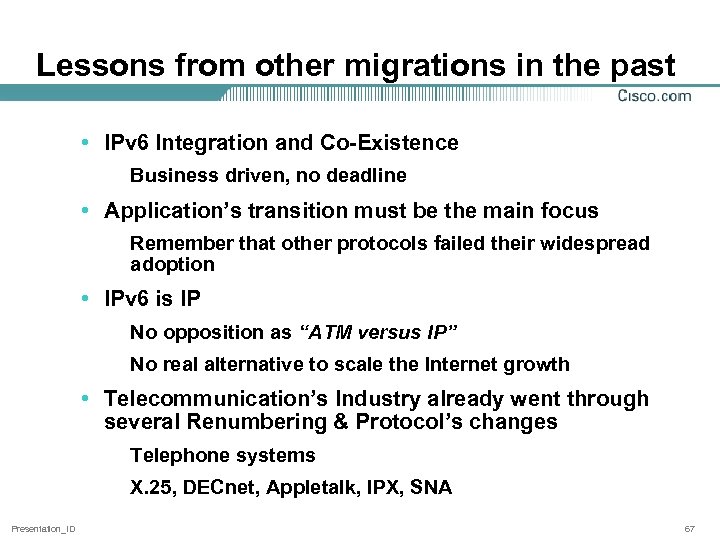 Lessons from other migrations in the past

Cisco.com

• IPv6 Integration and Co-Existence

Business driven, no deadline

• Application's transition must be the main focus

Remember that other protocols failed their widespread adoption

• IPv6 is IP

No opposition as "ATM versus IP"

No real alternative to scale the Internet growth

• Telecommunication's Industry already went through several Renumbering & Protocol's changes

Telephone systems

X.25, DECnet, Appletalk, IPX, SNA

Presentation_ID

67